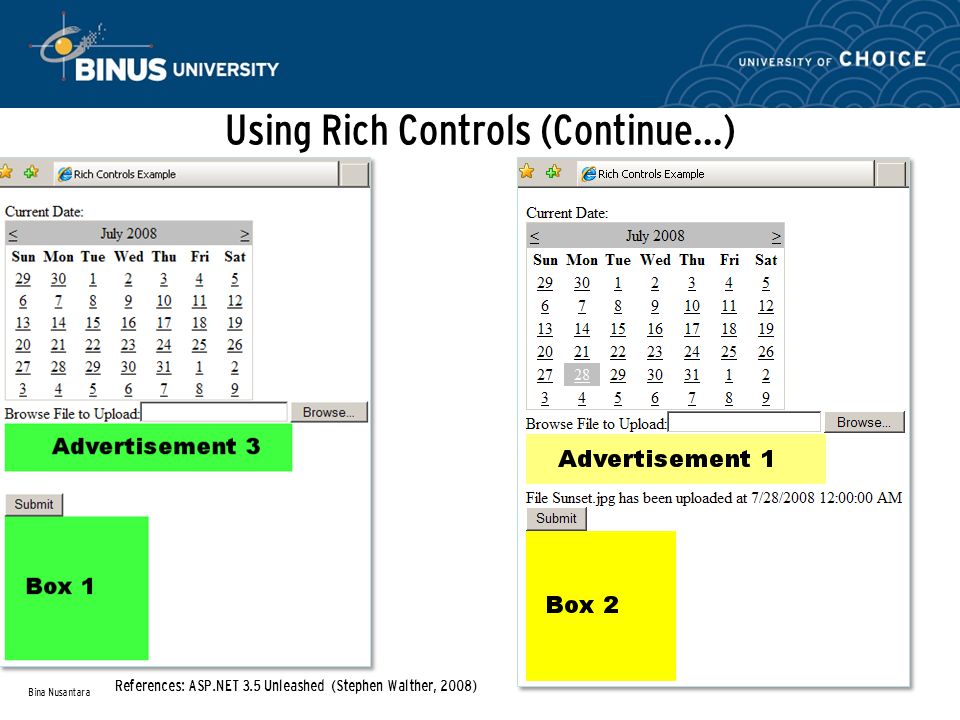 BINUS UNIVERSITY

UNIVERSITY OF CHOICE

Using Rich Controls (Continue...)

Rich Controls Example

Current Date:

| < | | | July 2008 | | | > |
|---|---|---|---|---|---|---|
| Sun | Mon | Tue | Wed | Thu | Fri | Sat |
| 29 | 30 | 1 | 2 | 3 | 4 | 5 |
| 6 | 7 | 8 | 9 | 10 | 11 | 12 |
| 13 | 14 | 15 | 16 | 17 | 18 | 19 |
| 20 | 21 | 22 | 23 | 24 | 25 | 26 |
| 27 | 28 | 29 | 30 | 31 | 1 | 2 |
| 3 | 4 | 5 | 6 | 7 | 8 | 9 |

Browse File to Upload: Browse...

Advertisement 3

Submit

Box 1

Rich Controls Example

Current Date:

| < | | | July 2008 | | | > |
|---|---|---|---|---|---|---|
| Sun | Mon | Tue | Wed | Thu | Fri | Sat |
| 29 | 30 | 1 | 2 | 3 | 4 | 5 |
| 6 | 7 | 8 | 9 | 10 | 11 | 12 |
| 13 | 14 | 15 | 16 | 17 | 18 | 19 |
| 20 | 21 | 22 | 23 | 24 | 25 | 26 |
| 27 | 28 | 29 | 30 | 31 | 1 | 2 |
| 3 | 4 | 5 | 6 | 7 | 8 | 9 |

Browse File to Upload: Browse...

Advertisement 1

File Sunset.jpg has been uploaded at 7/28/2008 12:00:00 AM

Submit

Box 2

Bina Nusantara

References: ASP.NET 3.5 Unleashed (Stephen Walther, 2008)